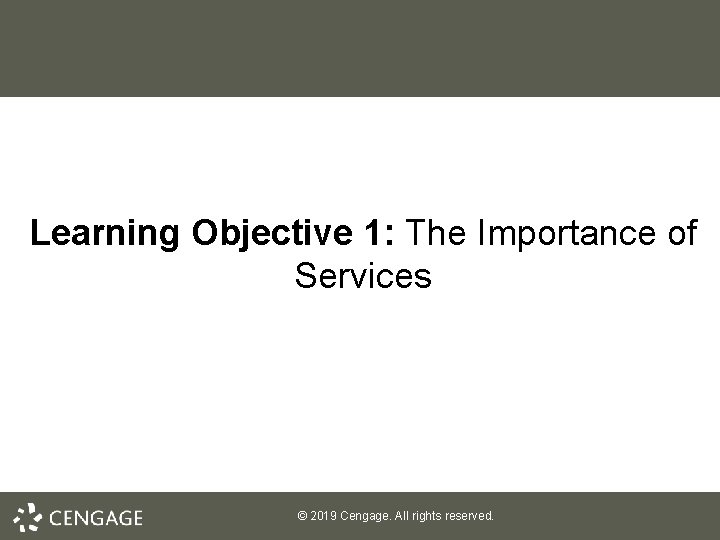 Learning Objective 1: The Importance of Services

CENGAGE

© 2019 Cengage. All rights reserved.